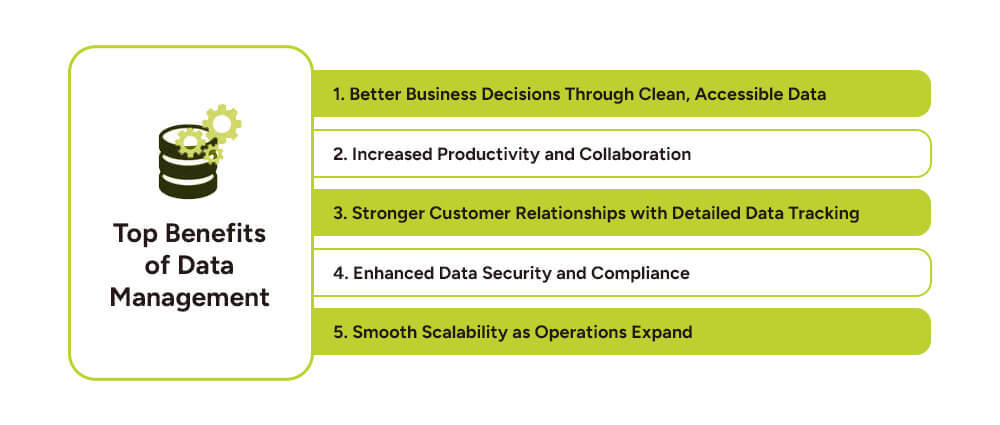 Top Benefits of Data Management

1. Better Business Decisions Through Clean, Accessible Data

2. Increased Productivity and Collaboration

3. Stronger Customer Relationships with Detailed Data Tracking

4. Enhanced Data Security and Compliance

5. Smooth Scalability as Operations Expand